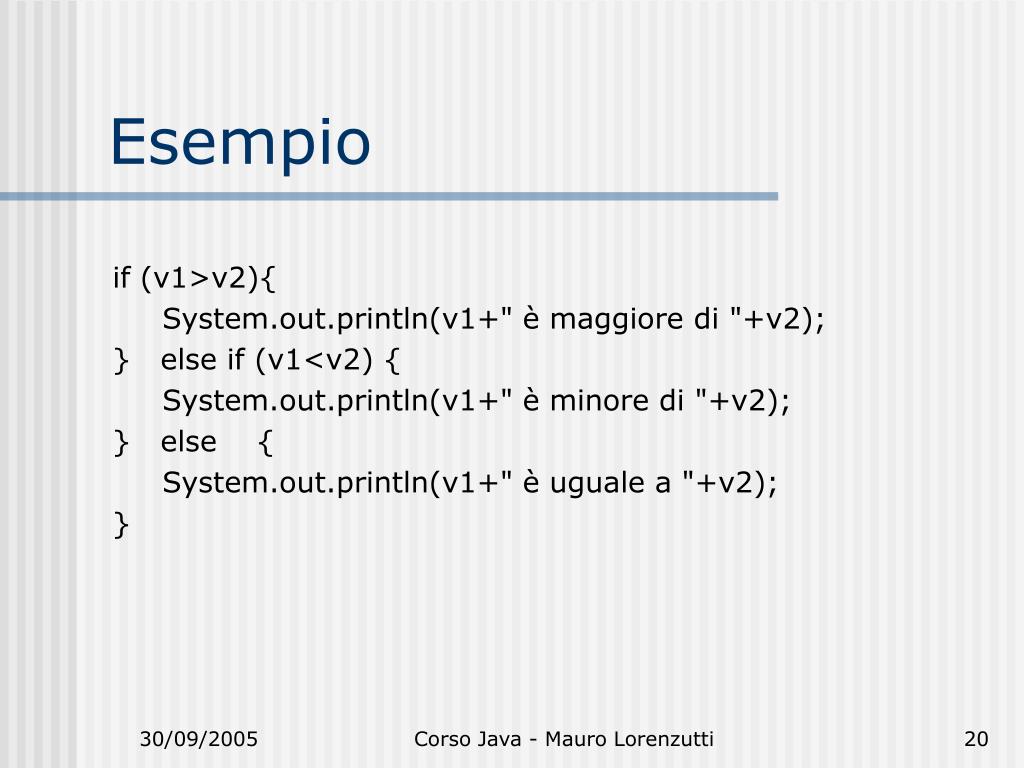 Esempio

if (v1>v2){
System.out.println(v1+" è maggiore di "+v2);
} else if (v1<v2) {
System.out.println(v1+" è minore di "+v2);
} else {
System.out.println(v1+" è uguale a "+v2);
}

30/09/2005

Corso Java - Mauro Lorenzutti

20